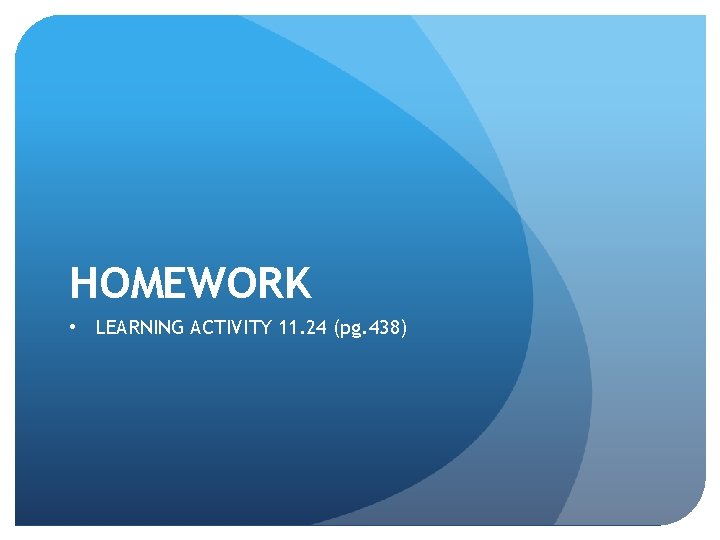 HOMEWORK

• LEARNING ACTIVITY 11.24 (pg.438)